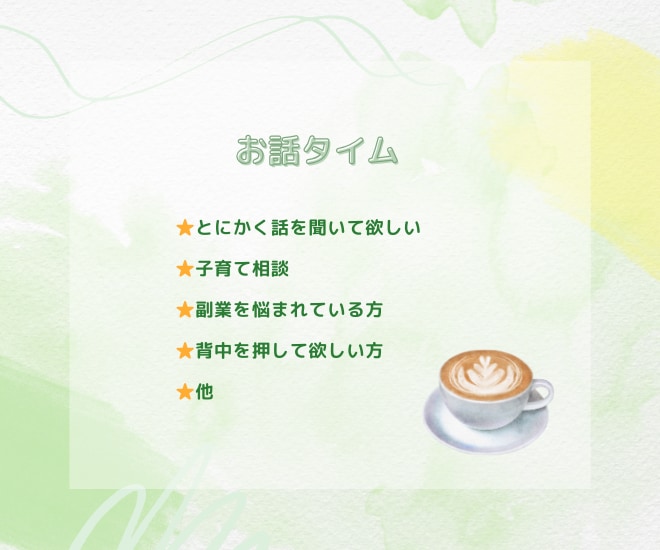 お話タイム

★とにかく話を聞いて欲しい

★子育て相談

★副業を悩まれている方

★背中を押して欲しい方

★他